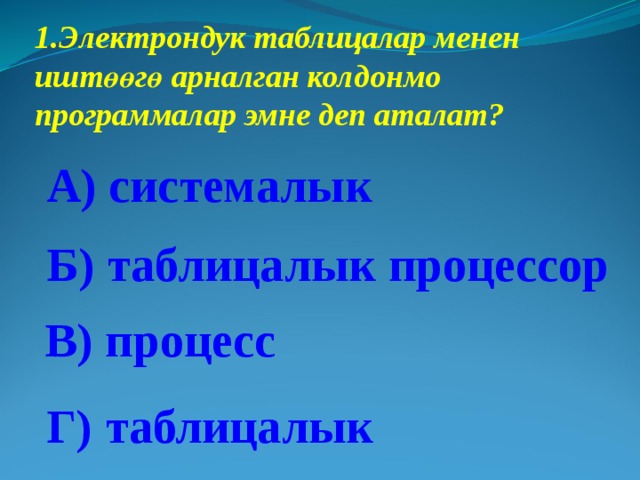 1.Электрондук таблицалар менен иштөөгө арналган колдонмо программалар эмне деп аталат?

А) системалык

Б) таблицалык процессор

В) процесс

Г) таблицалык